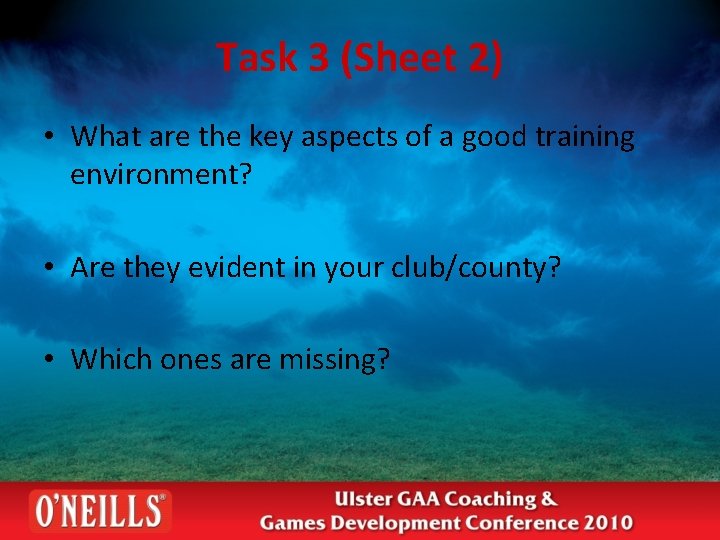 Task 3 (Sheet 2)

• What are the key aspects of a good training environment?

• Are they evident in your club/county?

• Which ones are missing?

O'NEILLS®

Ulster GAA Coaching & Games Development Conference 2010